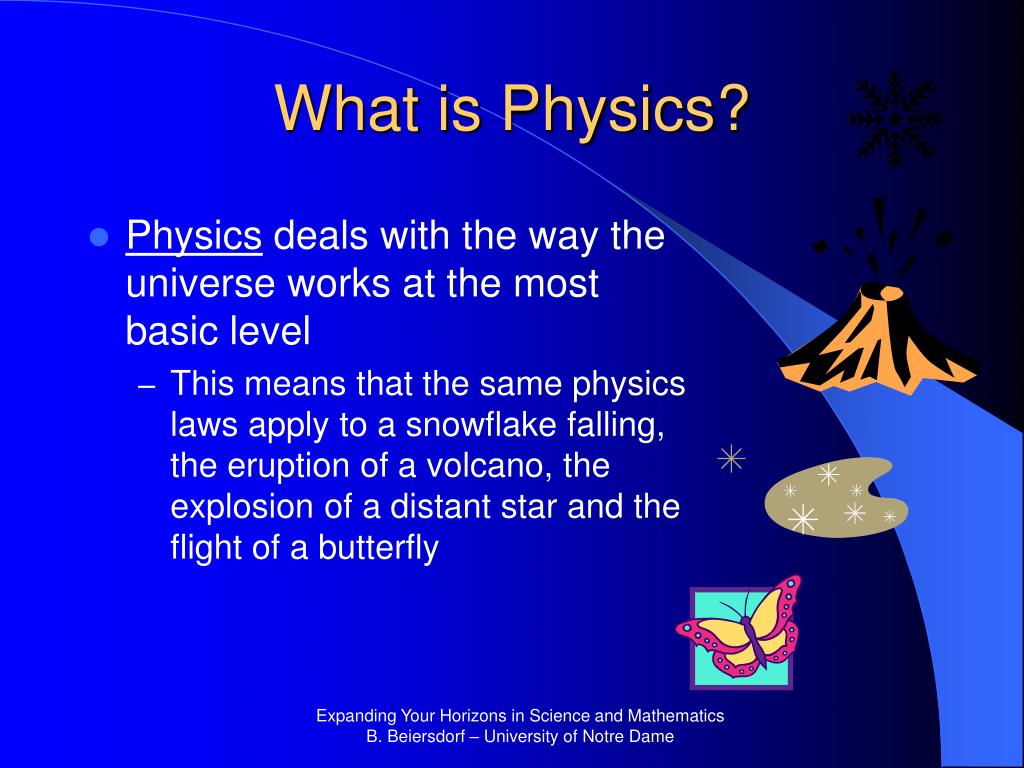 What is Physics?

- Physics deals with the way the universe works at the most basic level
  – This means that the same physics laws apply to a snowflake falling, the eruption of a volcano, the explosion of a distant star and the flight of a butterfly

Expanding Your Horizons in Science and Mathematics
B. Beiersdorf – University of Notre Dame